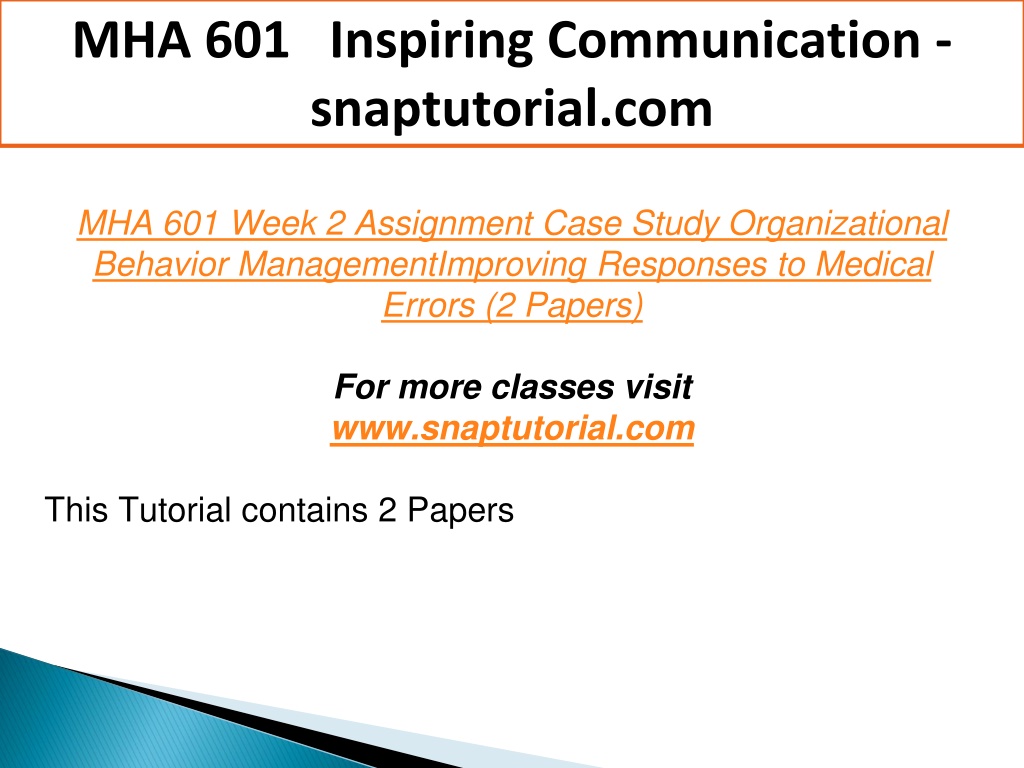 MHA 601 Inspiring Communication - snaptutorial.com

MHA 601 Week 2 Assignment Case Study Organizational Behavior ManagementImproving Responses to Medical Errors (2 Papers)

For more classes visit
www.snaptutorial.com

This Tutorial contains 2 Papers